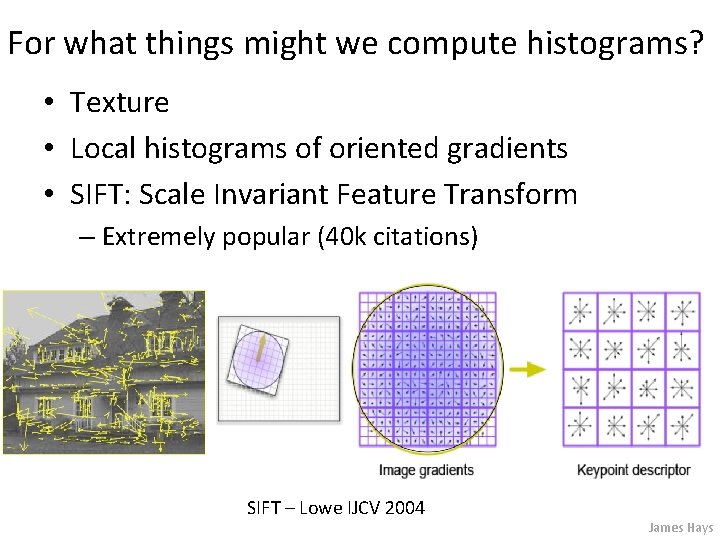 For what things might we compute histograms?

• Texture
• Local histograms of oriented gradients
• SIFT: Scale Invariant Feature Transform
– Extremely popular (40k citations)

Image gradients

Keypoint descriptor

SIFT – Lowe IJCV 2004

James Hays